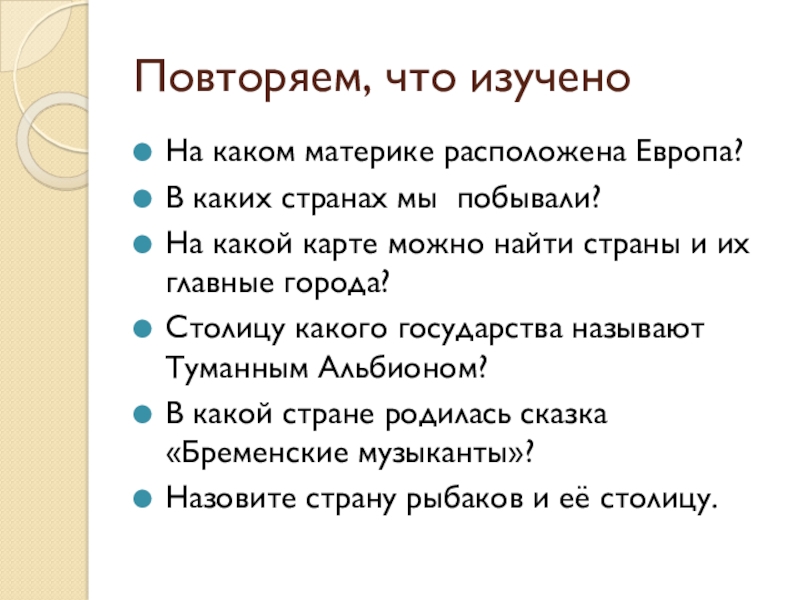 Повторяем, что изучено

На каком материке расположена Европа?

В каких странах мы  побывали?

На какой карте можно найти страны и их главные города?

Столицу какого государства называют Туманным Альбионом?

В какой стране родилась сказка «Бременские музыканты»?

Назовите страну рыбаков и её столицу.